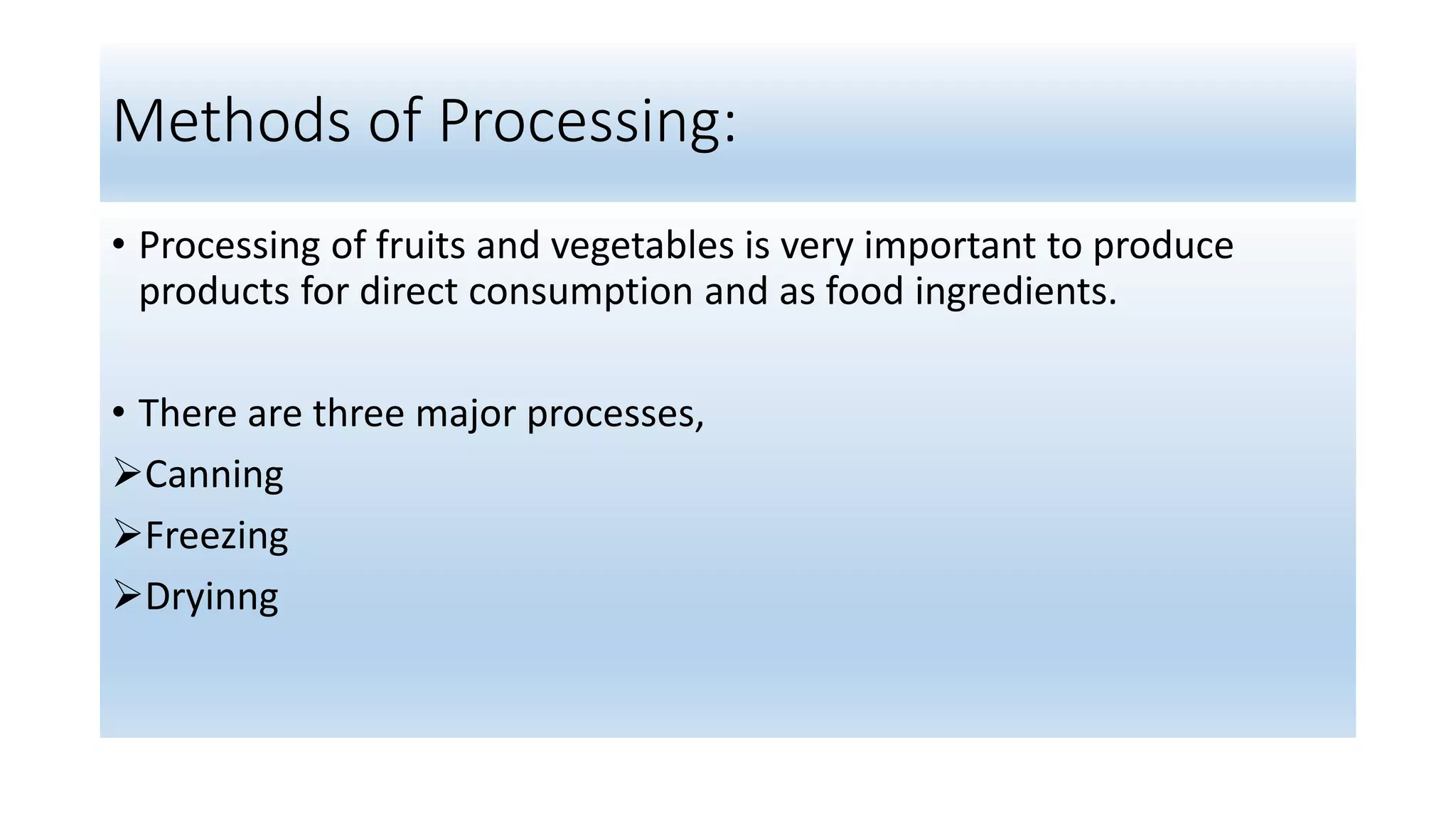 Methods of Processing:

• Processing of fruits and vegetables is very important to produce products for direct consumption and as food ingredients.

• There are three major processes,

➢Canning

➢Freezing

➢Dryinng